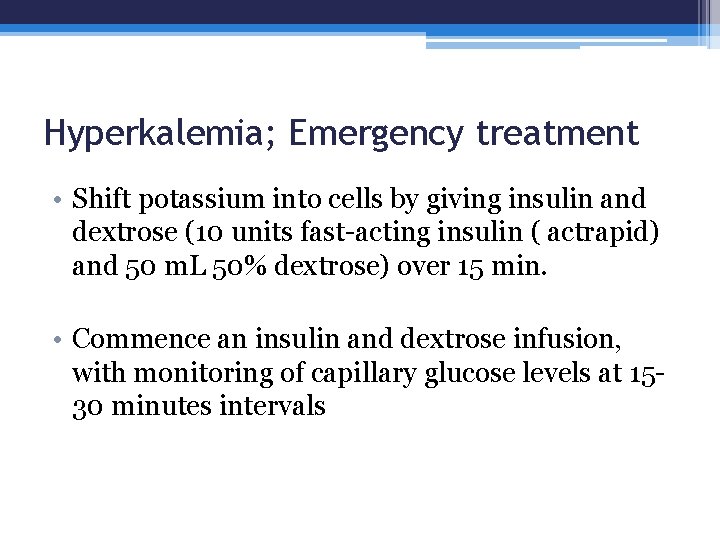 Hyperkalemia; Emergency treatment

• Shift potassium into cells by giving insulin and dextrose (10 units fast-acting insulin ( actrapid) and 50 mL 50% dextrose) over 15 min.

• Commence an insulin and dextrose infusion, with monitoring of capillary glucose levels at 15-30 minutes intervals